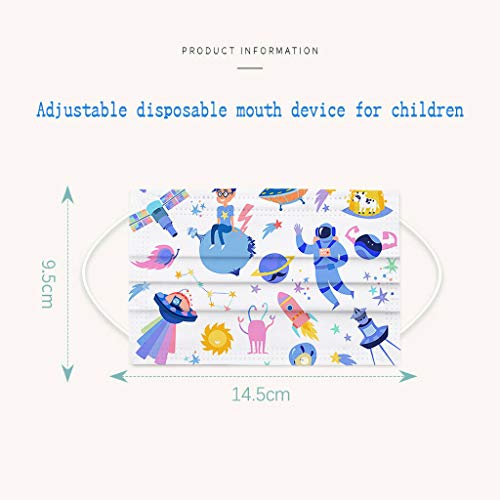 PRODUCT INFORMATION

Adjustable disposable mouth device for children

9.5cm

14.5cm